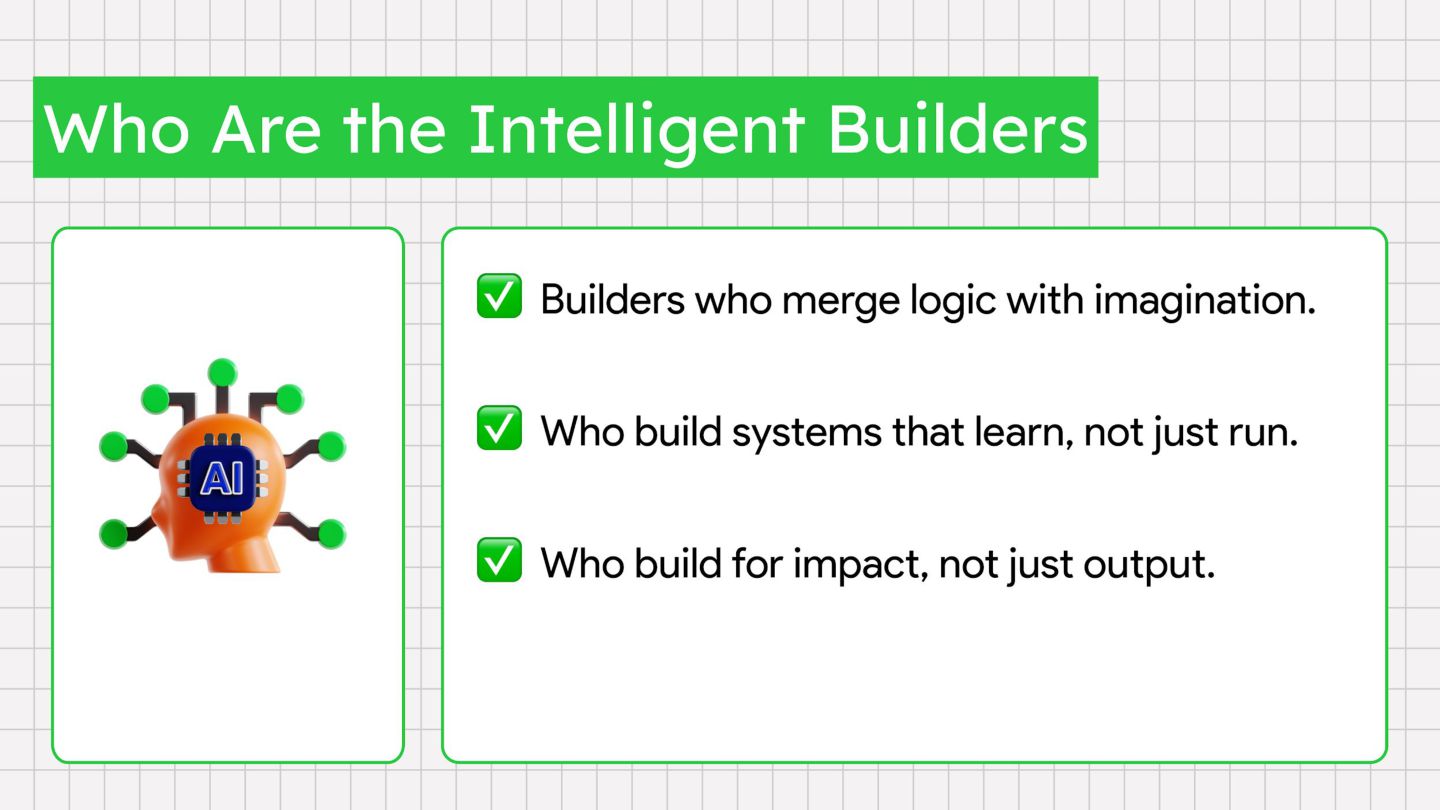 Who Are the Intelligent Builders

AI

✅ Builders who merge logic with imagination.

✅ Who build systems that learn, not just run.

✅ Who build for impact, not just output.